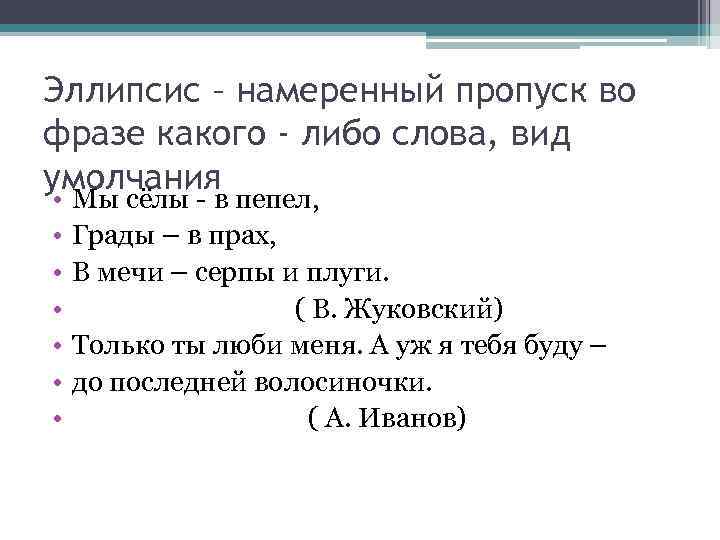 Эллипсис – намеренный пропуск во фразе какого - либо слова, вид умолчания

• Мы сёлы - в пепел,
• Грады – в прах,
• В мечи – серпы и плуги.
• ( В. Жуковский)
• Только ты люби меня. А уж я тебя буду –
• до последней волосиночки.
• ( А. Иванов)